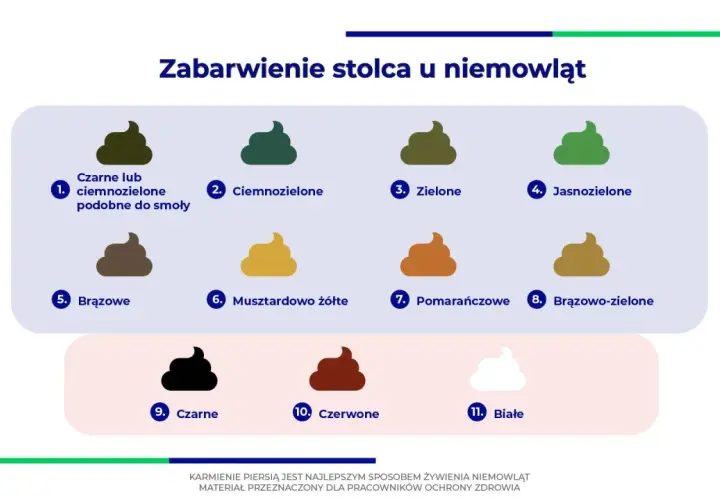 Zabarwienie stolca u niemowląt

1. Czarne lub ciemnozielone podobne do smoły

2. Ciemnozielone

3. Zielone

4. Jasnozielone

5. Brązowe

6. Musztardowo żółte

7. Pomarańczowe

8. Brązowo-zielone

9. Czarne

10. Czerwone

11. Białe

KARMIENIE PIERSIĄ JEST NAJLEPSZYM SPOSOBEM ŻYWIENIA NIEMOWLĄT
MATERIAŁ PRZEZNACZONY DLA PRACOWNIKÓW OCHRONY ZDROWIA